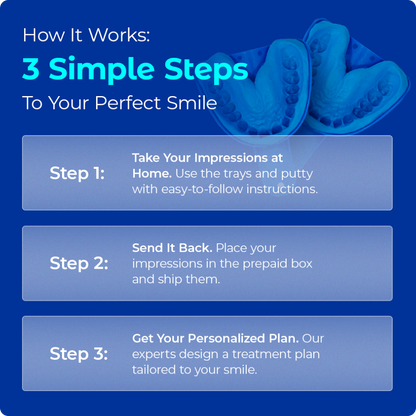 How It Works:

3 Simple Steps

To Your Perfect Smile

Step 1:

Take Your Impressions at Home. Use the trays and putty with easy-to-follow instructions.

Step 2:

Send It Back. Place your impressions in the prepaid box and ship them.

Step 3:

Get Your Personalized Plan. Our experts design a treatment plan tailored to your smile.